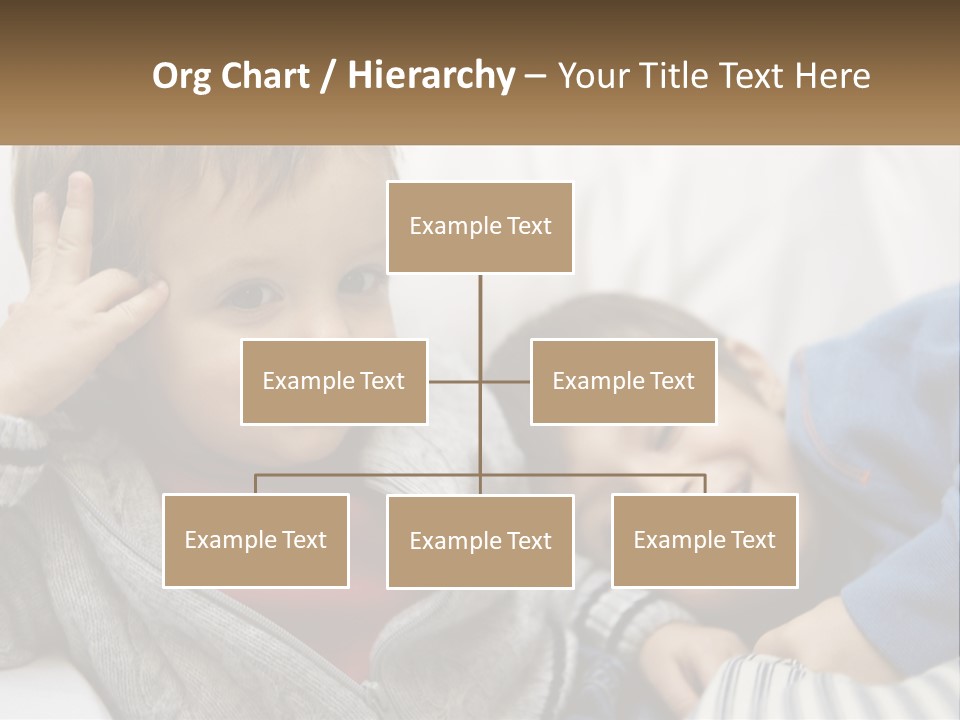 Org Chart / Hierarchy – Your Title Text Here

Example Text

Example Text

Example Text

Example Text

Example Text

Example Text